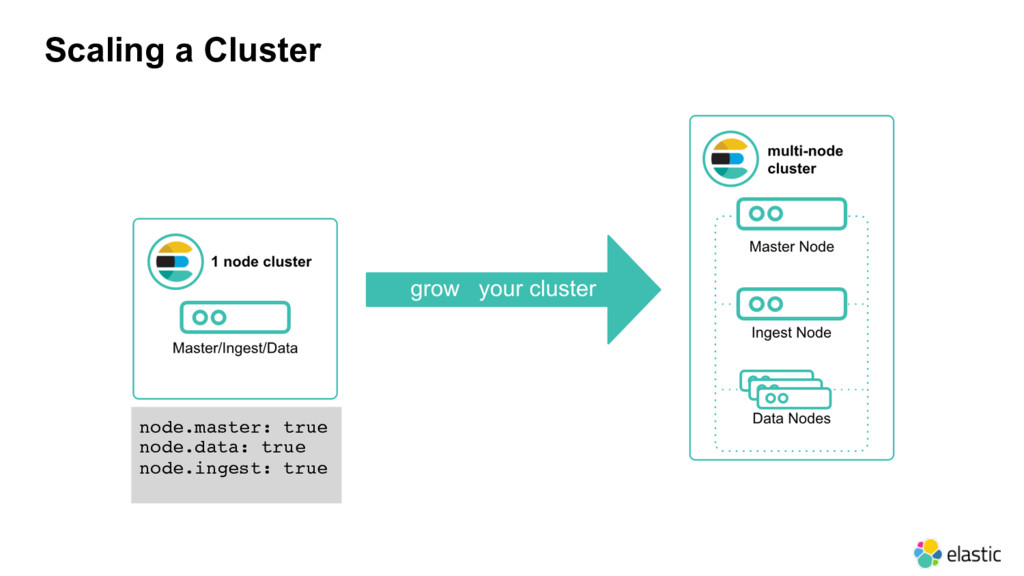 Scaling a Cluster

1 node cluster

Master/Ingest/Data

node.master: true
node.data: true
node.ingest: true

grow your cluster

multi-node cluster

Master Node

Ingest Node

Data Nodes

elastic